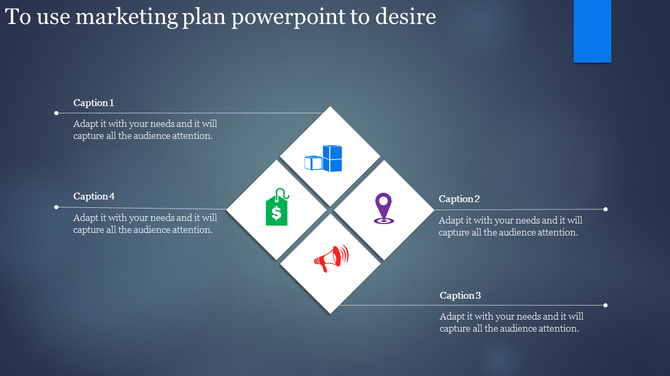 To use marketing plan powerpoint to desire

Caption 1
Adapt it with your needs and it will capture all the audience attention.

Caption 4
Adapt it with your needs and it will capture all the audience attention.

$

Caption 2
Adapt it with your needs and it will capture all the audience attention.

Caption 3
Adapt it with your needs and it will capture all the audience attention.